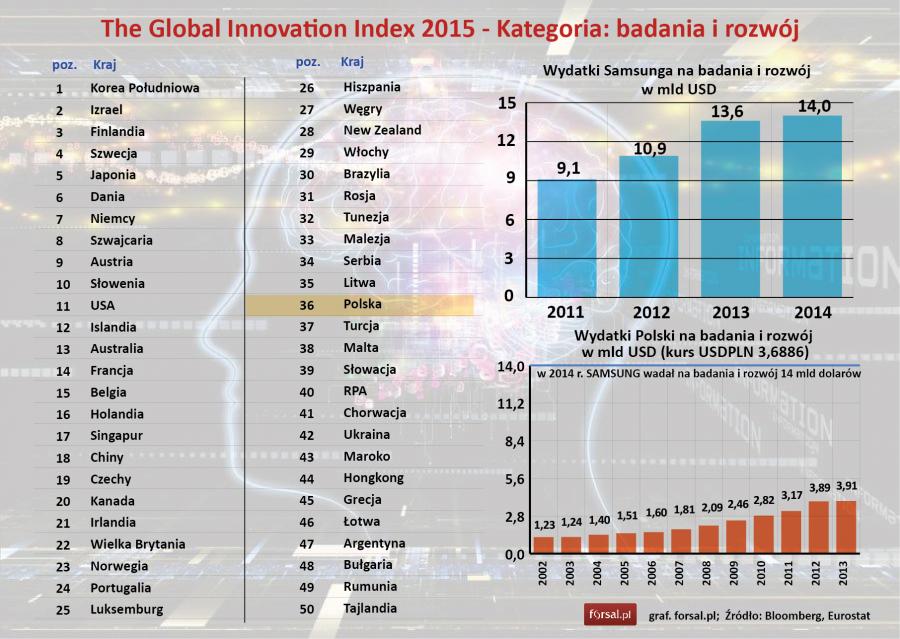 The Global Innovation Index 2015 - Kategoria: badania i rozwój

| poz. | Kraj |
|---|---|
| 1 | Korea Południowa |
| 2 | Izrael |
| 3 | Finlandia |
| 4 | Szwecja |
| 5 | Japonia |
| 6 | Dania |
| 7 | Niemcy |
| 8 | Szwajcaria |
| 9 | Austria |
| 10 | Słowenia |
| 11 | USA |
| 12 | Islandia |
| 13 | Australia |
| 14 | Francja |
| 15 | Belgia |
| 16 | Holandia |
| 17 | Singapur |
| 18 | Chiny |
| 19 | Czechy |
| 20 | Kanada |
| 21 | Irlandia |
| 22 | Wielka Brytania |
| 23 | Norwegia |
| 24 | Portugalia |
| 25 | Luksemburg |

| poz. | Kraj |
|---|---|
| 26 | Hiszpania |
| 27 | Węgry |
| 28 | New Zealand |
| 29 | Włochy |
| 30 | Brazylia |
| 31 | Rosja |
| 32 | Tunezja |
| 33 | Malezja |
| 34 | Serbia |
| 35 | Litwa |
| 36 | Polska |
| 37 | Turcja |
| 38 | Malta |
| 39 | Słowacja |
| 40 | RPA |
| 41 | Chorwacja |
| 42 | Ukraina |
| 43 | Maroko |
| 44 | Hongkong |
| 45 | Grecja |
| 46 | Łotwa |
| 47 | Argentyna |
| 48 | Bułgaria |
| 49 | Rumunia |
| 50 | Tajlandia |

Wydatki Samsunga na badania i rozwój w mld USD

15 12 9 6 3 0

9,1 10,9 13,6 14,0

2011 2012 2013 2014

Wydatki Polski na badania i rozwój w mld USD (kurs USDPLN 3,6886)

w 2014 r. SAMSUNG wadał na badania i rozwój 14 mld dolarów

14,0 11,2 8,4 5,6 2,8 0,0

1,23 1,24 1,40 1,51 1,60 1,81 2,09 2,46 2,82 3,17 3,89 3,91

2002 2003 2004 2005 2006 2007 2008 2009 2010 2011 2012 2013

forsal.pl graf. forsal.pl; Źródło: Bloomberg, Eurostat